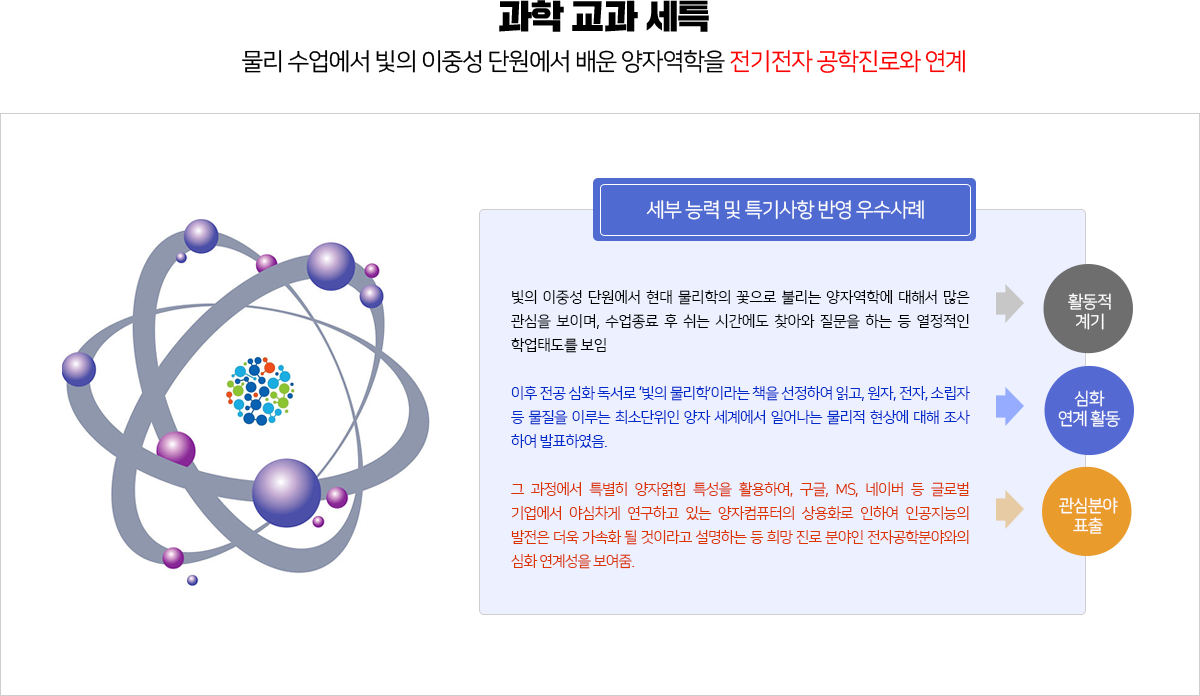 과학 교과 세특

물리 수업에서 빛의 이중성 단원에서 배운 양자역학을 전기전자 공학진로와 연계

세부 능력 및 특기사항 반영 우수사례

빛의 이중성 단원에서 현대 물리학의 꽃으로 불리는 양자역학에 대해서 많은 관심을 보이며, 수업종료 후 쉬는 시간에도 찾아와 질문을 하는 등 열정적인 학업태도를 보임

활동적 계기

이후 전공 심화 독서로 '빛의 물리학'이라는 책을 선정하여 읽고, 원자, 전자, 소립자 등 물질을 이루는 최소단위인 양자 세계에서 일어나는 물리적 현상에 대해 조사하여 발표하였음.

심화 연계 활동

그 과정에서 특별히 양자얽힘 특성을 활용하여, 구글, MS, 네이버 등 글로벌 기업에서 야심차게 연구하고 있는 양자컴퓨터의 상용화로 인하여 인공지능의 발전은 더욱 가속화 될 것이라고 설명하는 등 희망 진로 분야인 전자공학분야와의 심화 연계성을 보여줌.

관심분야 표출